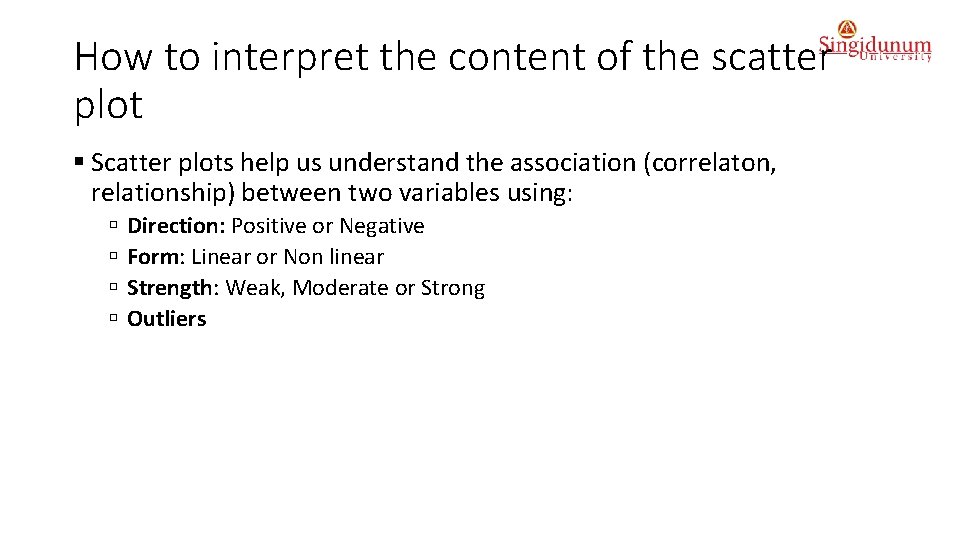 How to interpret the content of the scatter plot

Singidunum University

▪ Scatter plots help us understand the association (correlaton, relationship) between two variables using:

▫ Direction: Positive or Negative
▫ Form: Linear or Non linear
▫ Strength: Weak, Moderate or Strong
▫ Outliers